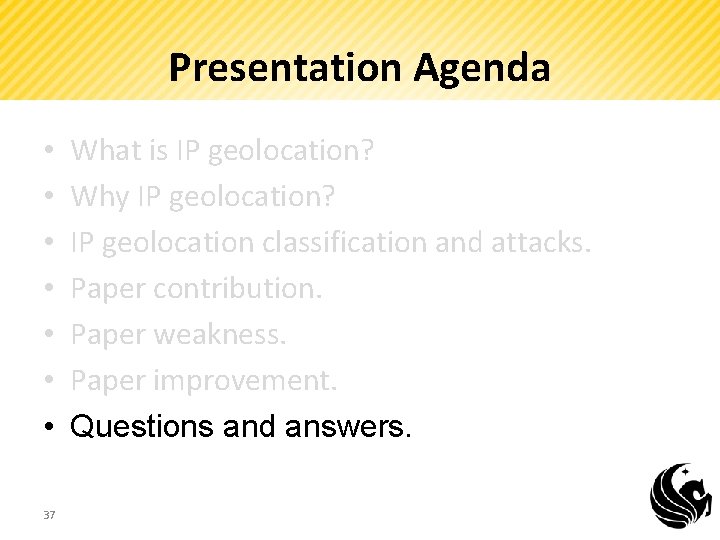 Presentation Agenda

• What is IP geolocation?
• Why IP geolocation?
• IP geolocation classification and attacks.
• Paper contribution.
• Paper weakness.
• Paper improvement.
• Questions and answers.

37